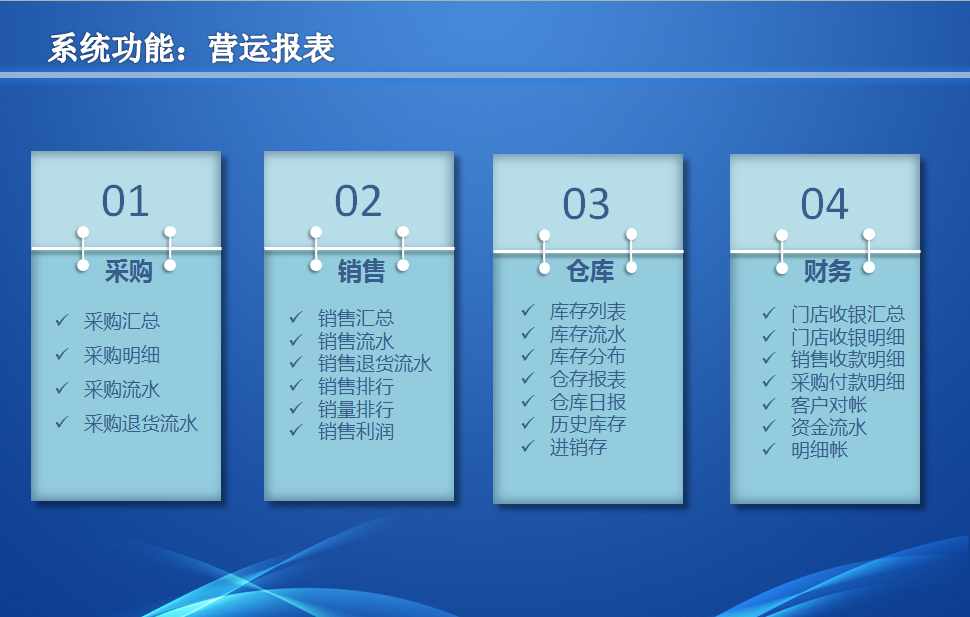 系统功能：营运报表

01

采购

✓ 采购汇总
✓ 采购明细
✓ 采购流水
✓ 采购退货流水

02

销售

✓ 销售汇总
✓ 销售流水
✓ 销售退货流水
✓ 销售排行
✓ 销量排行
✓ 销售利润

03

仓库

✓ 库存列表
✓ 库存流水
✓ 库存分布
✓ 仓存报表
✓ 仓库日报
✓ 历史库存
✓ 进销存

04

财务

✓ 门店收银汇总
✓ 门店收银明细
✓ 销售收款明细
✓ 采购付款明细
✓ 客户对帐
✓ 资金流水
✓ 明细帐